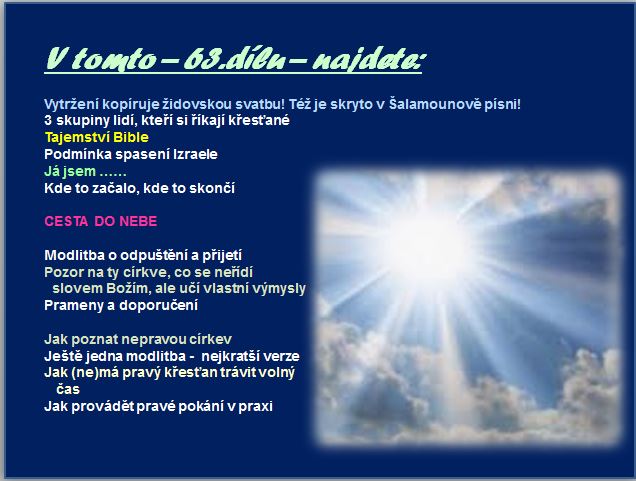 V tomto – 63.dílu – najdete:

Vytržení kopíruje židovskou svatbu! Též je skryto v Šalamounově písni!
3 skupiny lidí, kteří si říkají křesťané
Tajemství Bible
Podmínka spasení Izraele
Já jsem ……
Kde to začalo, kde to skončí

CESTA DO NEBE

Modlitba o odpuštění a přijetí
Pozor na ty církve, co se neřídí slovem Božím, ale učí vlastní výmysly
Prameny a doporučení

Jak poznat nepravou církev
Ještě jedna modlitba - nejkratší verze
Jak (ne)má pravý křesťan trávit volný čas
Jak provádět pravé pokání v praxi